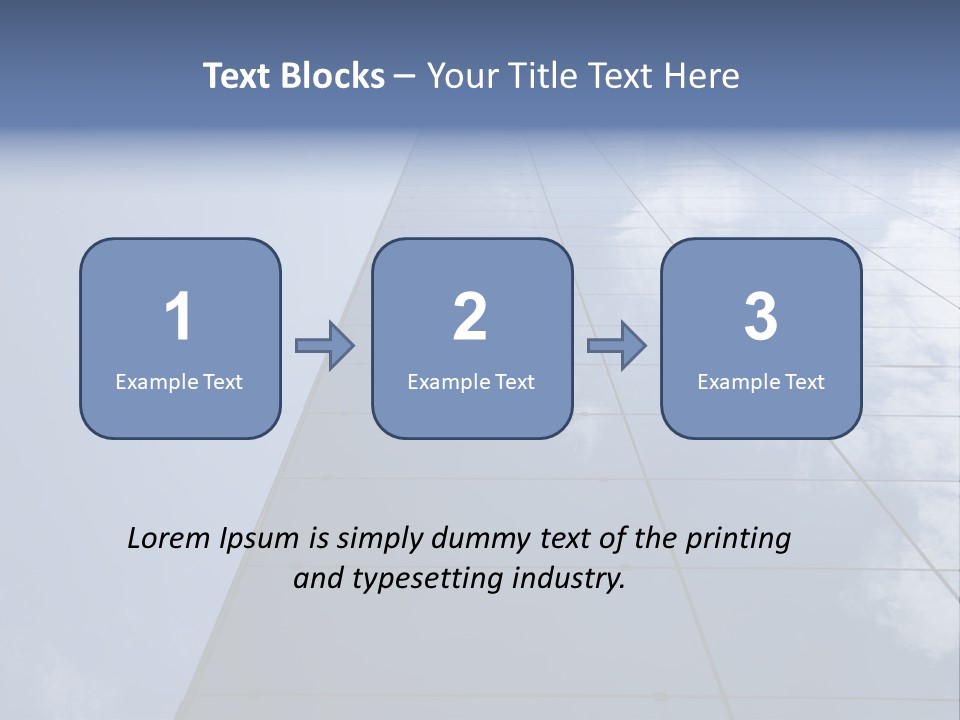 Text Blocks – Your Title Text Here

1
Example Text

2
Example Text

3
Example Text

Lorem Ipsum is simply dummy text of the printing and typesetting industry.